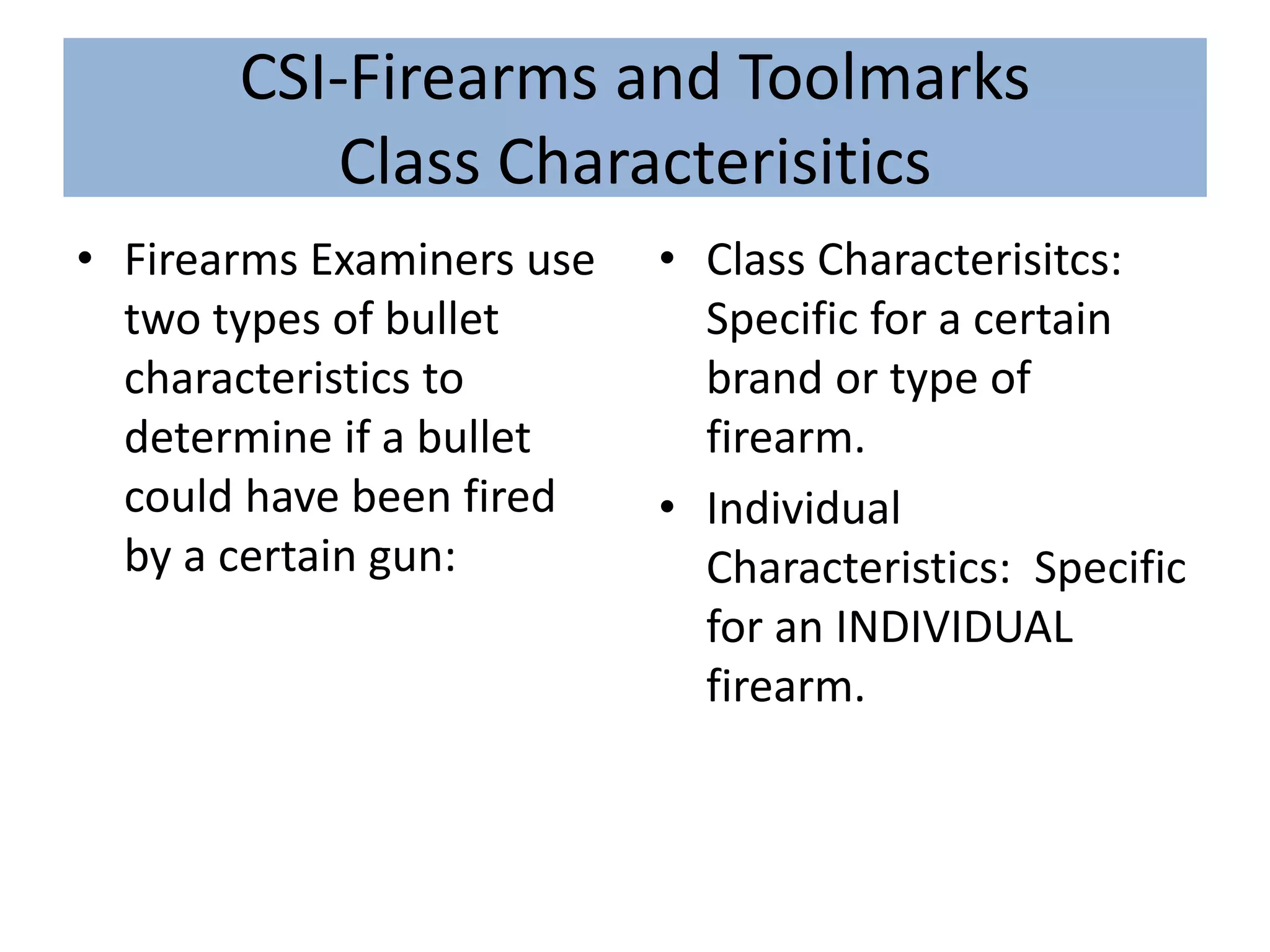 CSI-Firearms and Toolmarks
Class Characterisitics

• Firearms Examiners use two types of bullet characteristics to determine if a bullet could have been fired by a certain gun:

• Class Characterisitcs: Specific for a certain brand or type of firearm.

• Individual Characteristics: Specific for an INDIVIDUAL firearm.